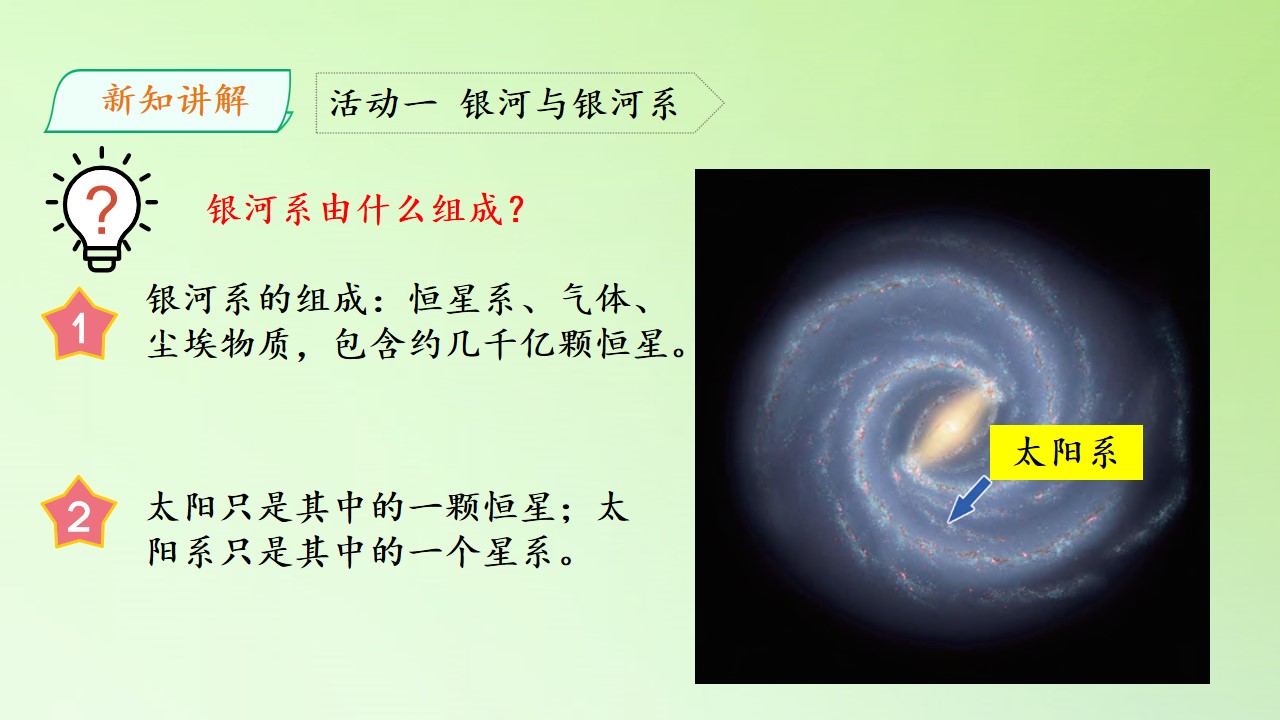 新知讲解

活动一 银河与银河系

?

银河系由什么组成?

1

银河系的组成:恒星系、气体、尘埃物质,包含约几千亿颗恒星。

2

太阳只是其中的一颗恒星;太阳系只是其中的一个星系。

太阳系